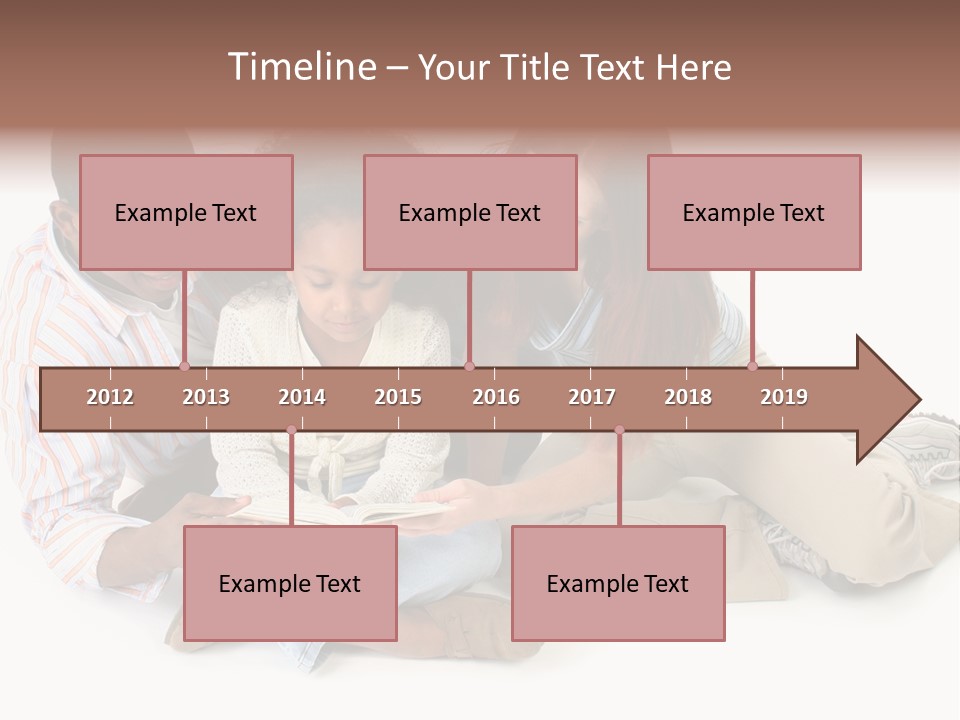 Timeline – Your Title Text Here

Example Text

Example Text

Example Text

2012 2013 2014 2015 2016 2017 2018 2019

Example Text

Example Text